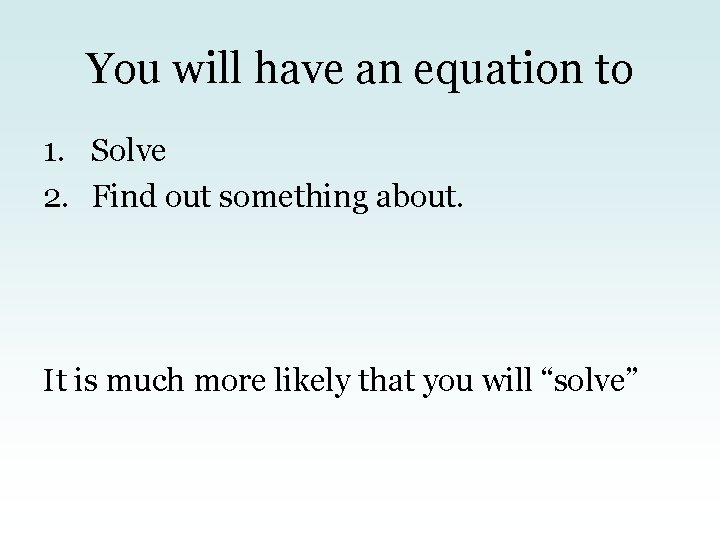 You will have an equation to

1. Solve
2. Find out something about.

It is much more likely that you will “solve”